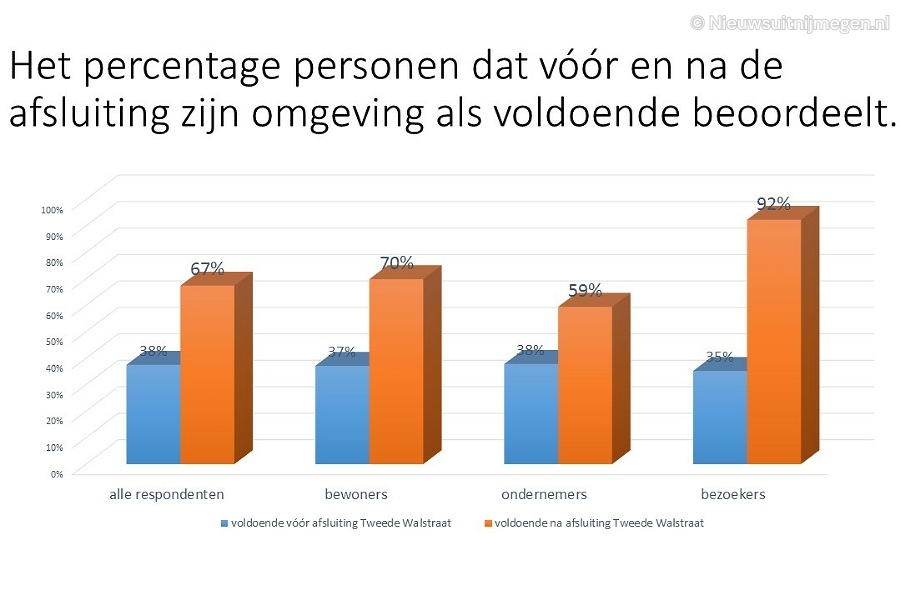 © Nieuwsuitnijmegen.nl

Het percentage personen dat vóór en na de afsluiting zijn omgeving als voldoende beoordeelt.

100%
90%
80%
70%
60%
50%
40%
30%
20%
10%
0%

38%
67%
37%
70%
38%
59%
35%
92%

alle respondenten
bewoners
ondernemers
bezoekers

voldoende vóór afsluiting Tweede Walstraat
voldoende na afsluiting Tweede Walstraat